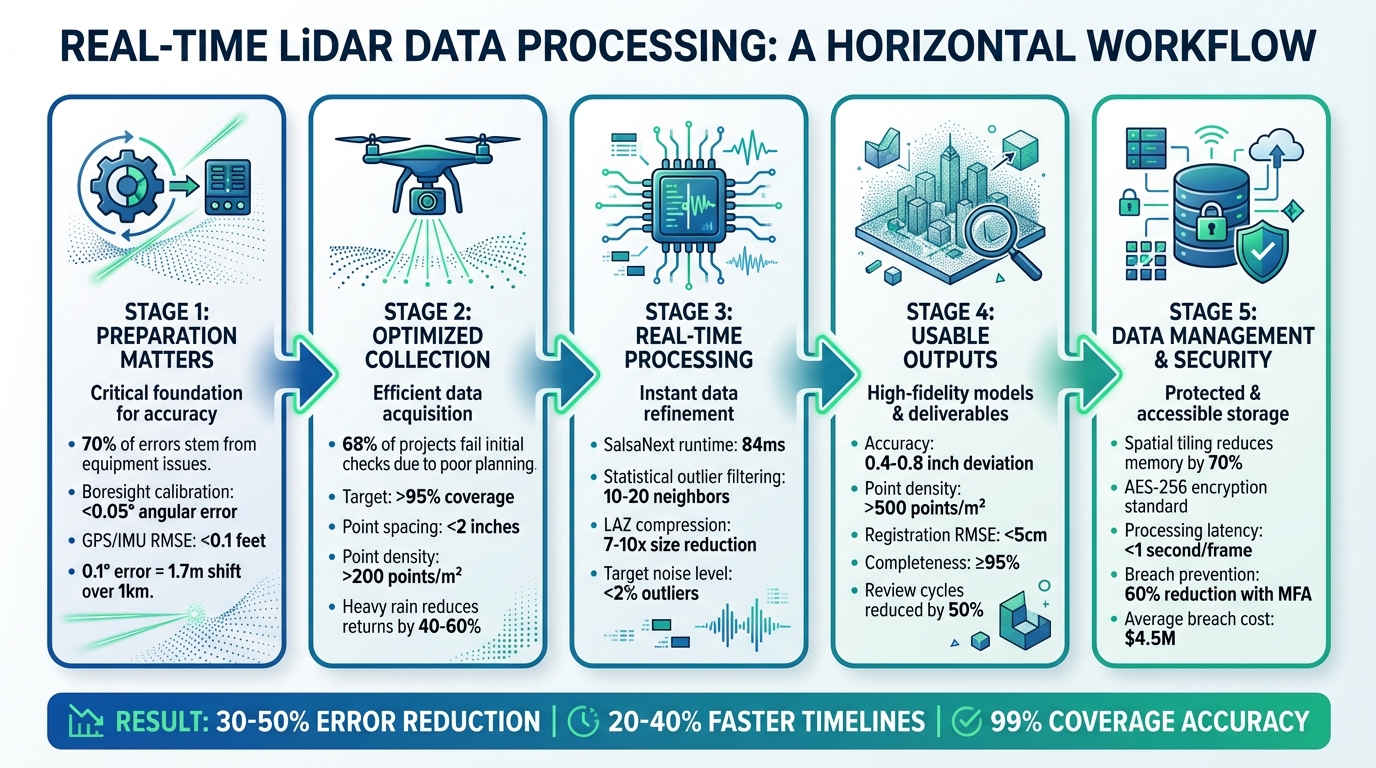 REAL-TIME LiDAR DATA PROCESSING: A HORIZONTAL WORKFLOW

STAGE 1: PREPARATION MATTERS

Critical foundation for accuracy

• 70% of errors stem from equipment issues.
• Boresight calibration: <0.05° angular error
• GPS/IMU RMSE: <0.1 feet
• 0.1° error = 1.7m shift over 1km.

STAGE 2: OPTIMIZED COLLECTION

Efficient data acquisition

• 68% of projects fail initial checks due to poor planning.
• Target: >95% coverage
• Point spacing: <2 inches
• Point density: >200 points/m²
• Heavy rain reduces returns by 40-60%

STAGE 3: REAL-TIME PROCESSING

Instant data refinement

• SalsaNext runtime: 84ms
• Statistical outlier filtering: 10-20 neighbors
• LAZ compression: 7-10x size reduction
• Target noise level: <2% outliers

STAGE 4: USABLE OUTPUTS

High-fidelity models & deliverables

• Accuracy: 0.4-0.8 inch deviation
• Point density: >500 points/m²
• Registration RMSE: <5cm
• Completeness: ≥95%
• Review cycles reduced by 50%

STAGE 5: DATA MANAGEMENT & SECURITY

Protected & accessible storage

• Spatial tiling reduces memory by 70%
• AES-256 encryption standard
• Processing latency: <1 second/frame
• Breach prevention: 60% reduction with MFA
• Average breach cost: $4.5M

RESULT: 30-50% ERROR REDUCTION | 20-40% FASTER TIMELINES | 99% COVERAGE ACCURACY